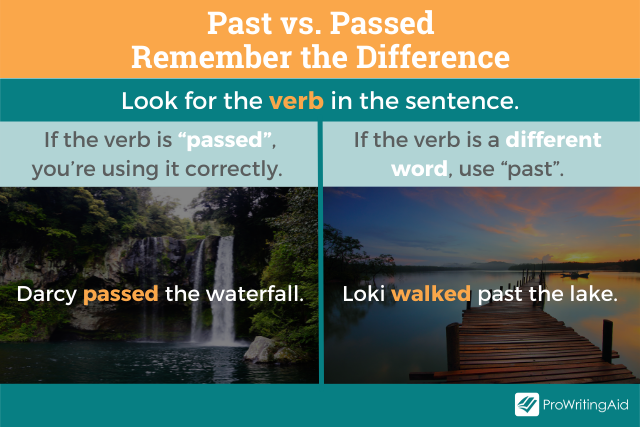 Past vs. Passed
Remember the Difference

Look for the verb in the sentence.

If the verb is “passed”, you’re using it correctly.

Darcy passed the waterfall.

If the verb is a different word, use “past”.

Loki walked past the lake.

ProWritingAid